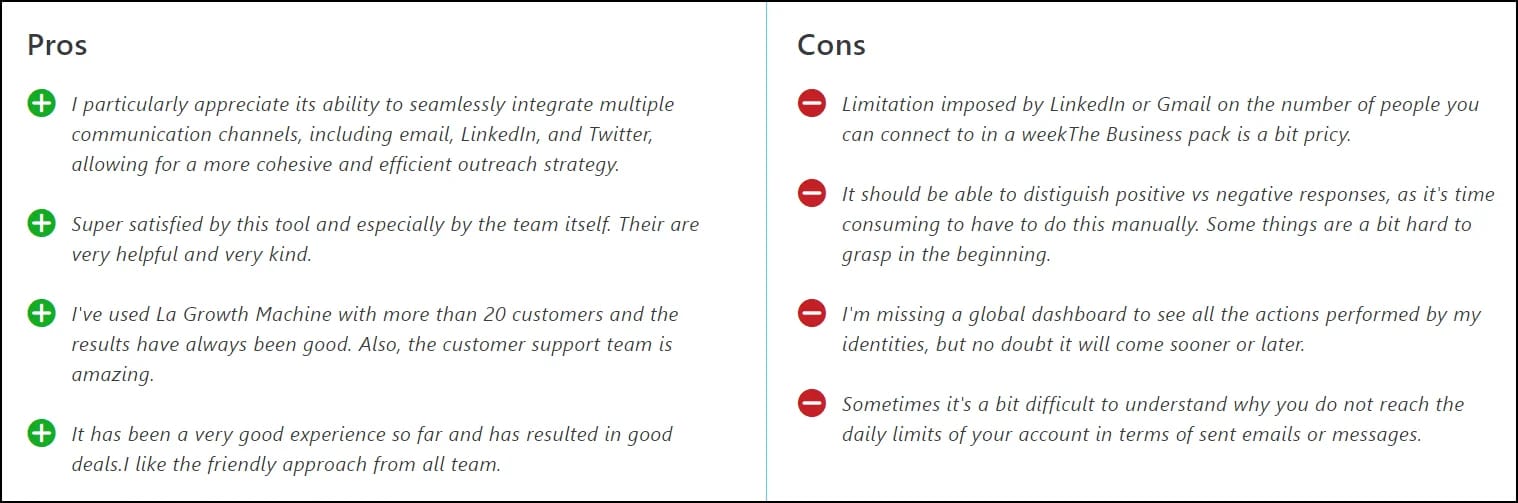 Pros

I particularly appreciate its ability to seamlessly integrate multiple communication channels, including email, LinkedIn, and Twitter, allowing for a more cohesive and efficient outreach strategy.

Super satisfied by this tool and especially by the team itself. Their are very helpful and very kind.

I've used La Growth Machine with more than 20 customers and the results have always been good. Also, the customer support team is amazing.

It has been a very good experience so far and has resulted in good deals.I like the friendly approach from all team.

Cons

Limitation imposed by LinkedIn or Gmail on the number of people you can connect to in a weekThe Business pack is a bit pricy.

It should be able to distiguish positive vs negative responses, as it's time consuming to have to do this manually. Some things are a bit hard to grasp in the beginning.

I'm missing a global dashboard to see all the actions performed by my identities, but no doubt it will come sooner or later.

Sometimes it's a bit difficult to understand why you do not reach the daily limits of your account in terms of sent emails or messages.